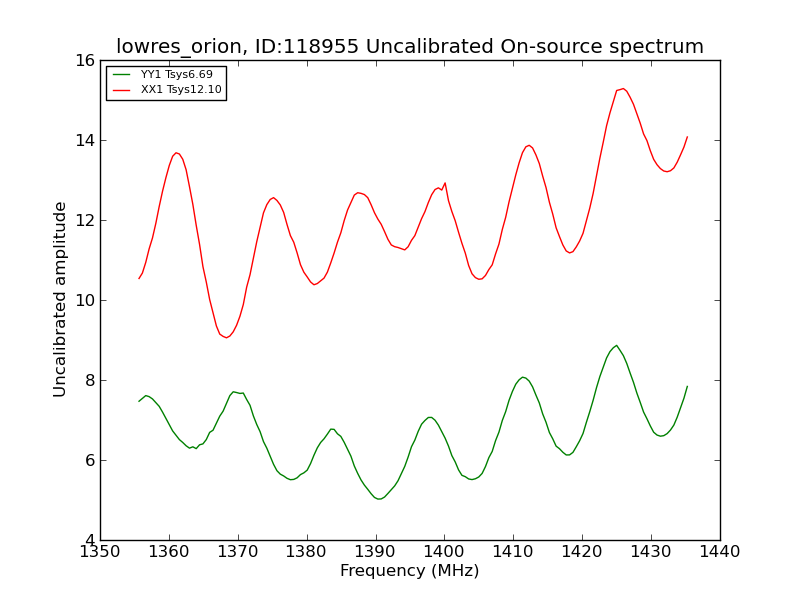 lowres_orion, ID:118955 Uncalibrated On-source spectrum

YY1 Tsys6.69
XX1 Tsys12.10

Uncalibrated amplitude

16
14
12
10
8
6
4

1350 1360 1370 1380 1390 1400 1410 1420 1430 1440

Frequency (MHz)